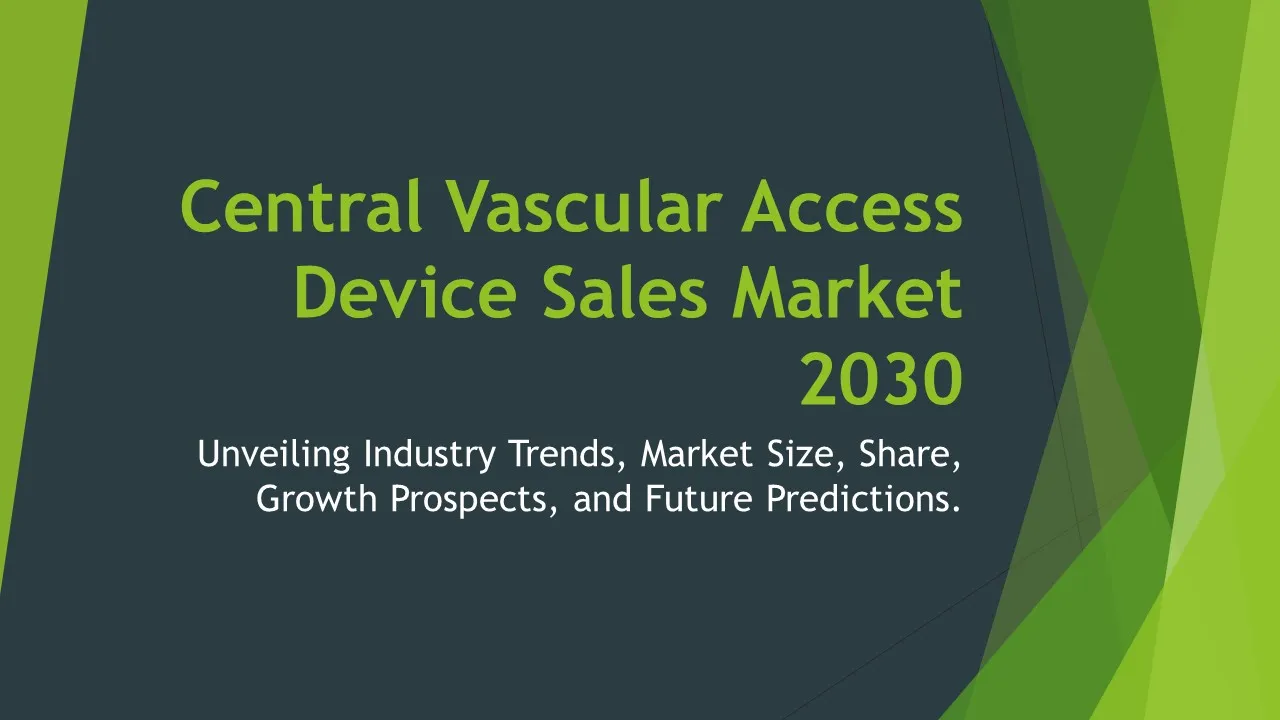 Central Vascular Access Device Sales Market 2030

Unveiling Industry Trends, Market Size, Share, Growth Prospects, and Future Predictions.